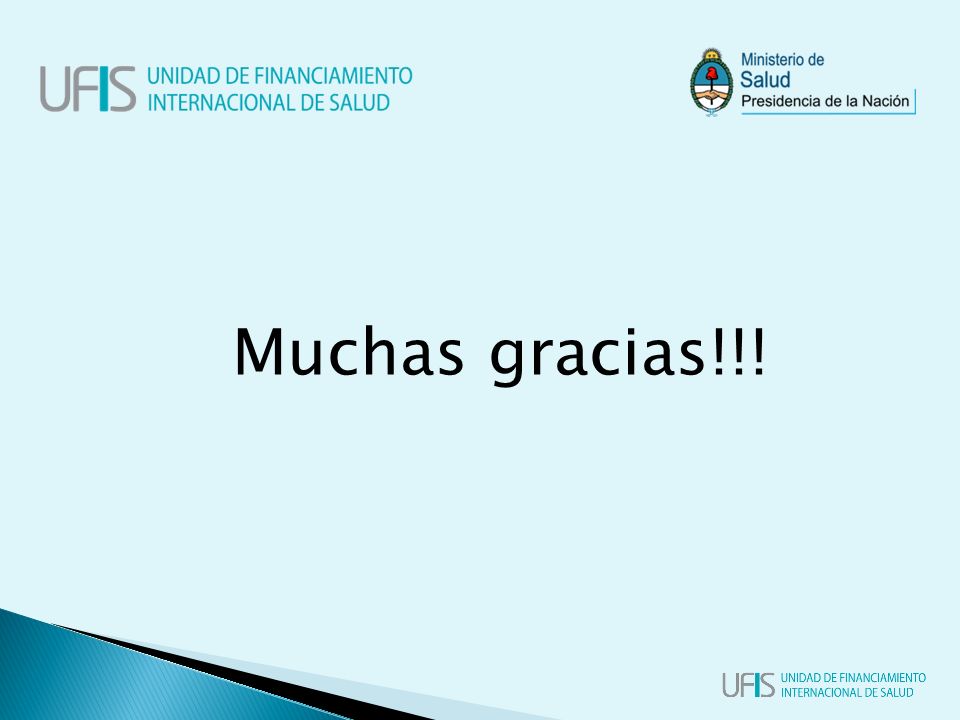 UFIS UNIDAD DE FINANCIAMIENTO INTERNACIONAL DE SALUD

Ministerio de Salud
Presidencia de la Nación

Muchas gracias!!!

UFIS UNIDAD DE FINANCIAMIENTO INTERNACIONAL DE SALUD